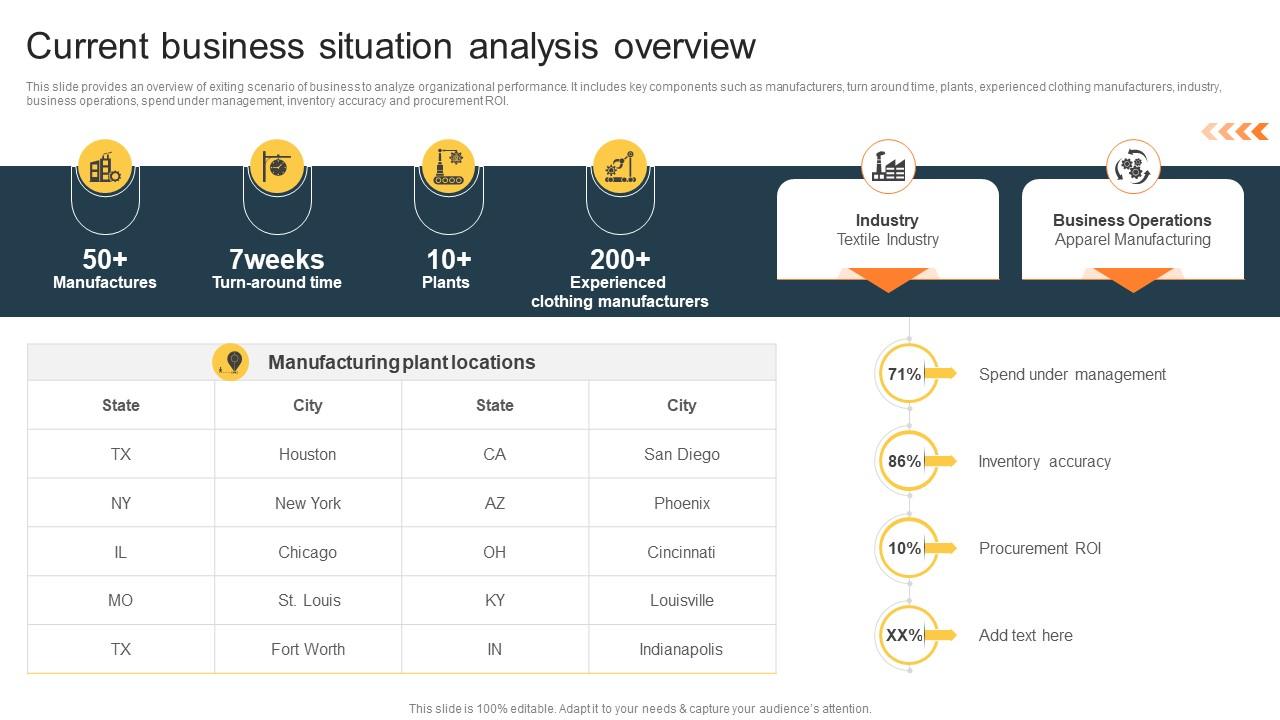 Current business situation analysis overview

This slide provides an overview of exiting scenario of business to analyze organizational performance. It includes key components such as manufacturers, turn around time, plants, experienced clothing manufacturers, industry, business operations, spend under management, inventory accuracy and procurement ROI.

50+
Manufactures

7weeks
Turn-around time

10+
Plants

200+
Experienced clothing manufacturers

Industry
Textile Industry

Business Operations
Apparel Manufacturing

Manufacturing plant locations

| State | City | State | City |
|---|---|---|---|
| TX | Houston | CA | San Diego |
| NY | New York | AZ | Phoenix |
| IL | Chicago | OH | Cincinnati |
| MO | St. Louis | KY | Louisville |
| TX | Fort Worth | IN | Indianapolis |

71% Spend under management

86% Inventory accuracy

10% Procurement ROI

XX% Add text here

This slide is 100% editable. Adapt it to your needs & capture your audience's attention.